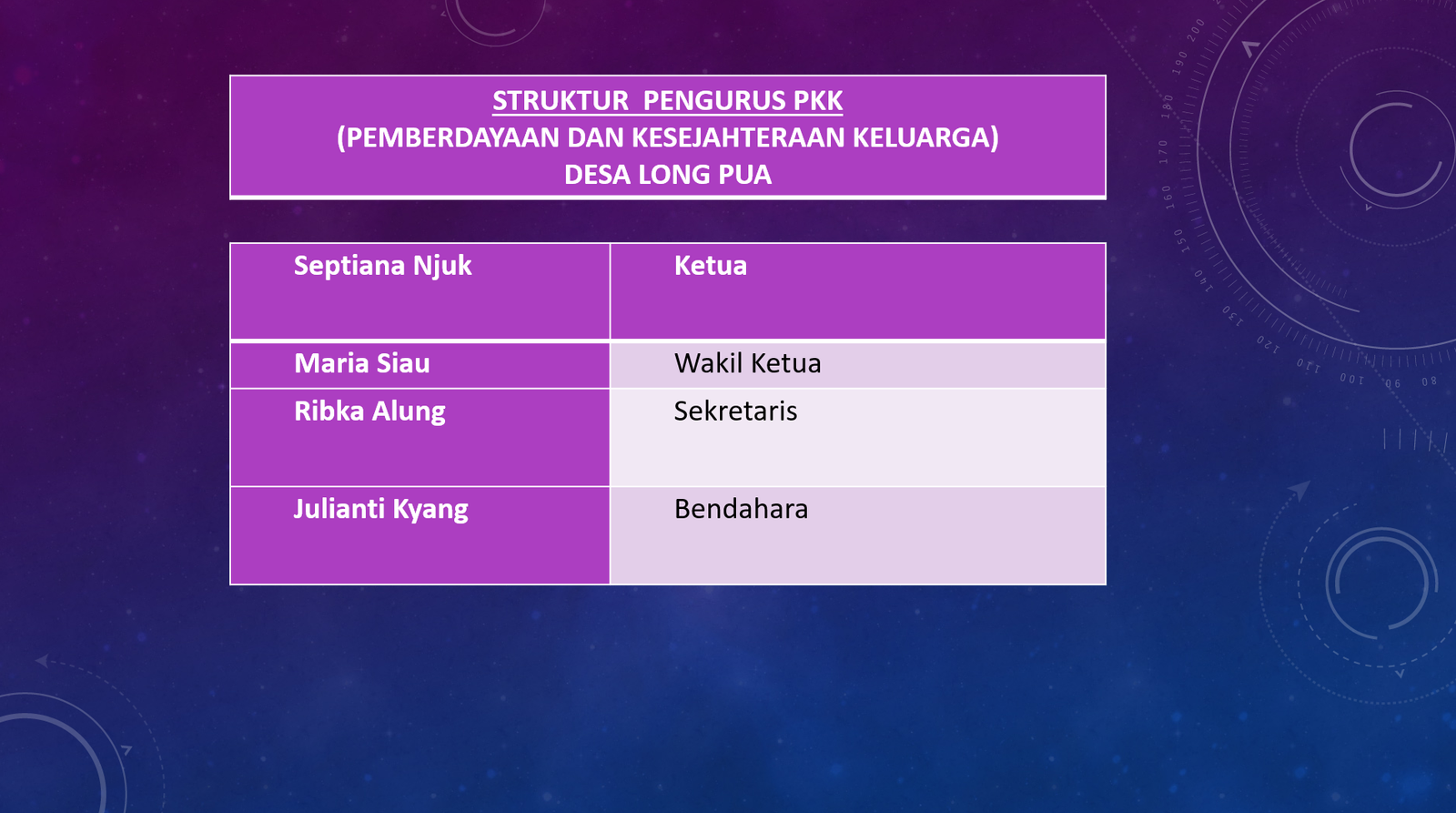 STRUKTUR PENGURUS PKK
(PEMBERDAYAAN DAN KESEJAHTERAAN KELUARGA)
DESA LONG PUA

| Septiana Njuk | Ketua |
|---|---|
| Maria Siau | Wakil Ketua |
| Ribka Alung | Sekretaris |
| Julianti Kyang | Bendahara |